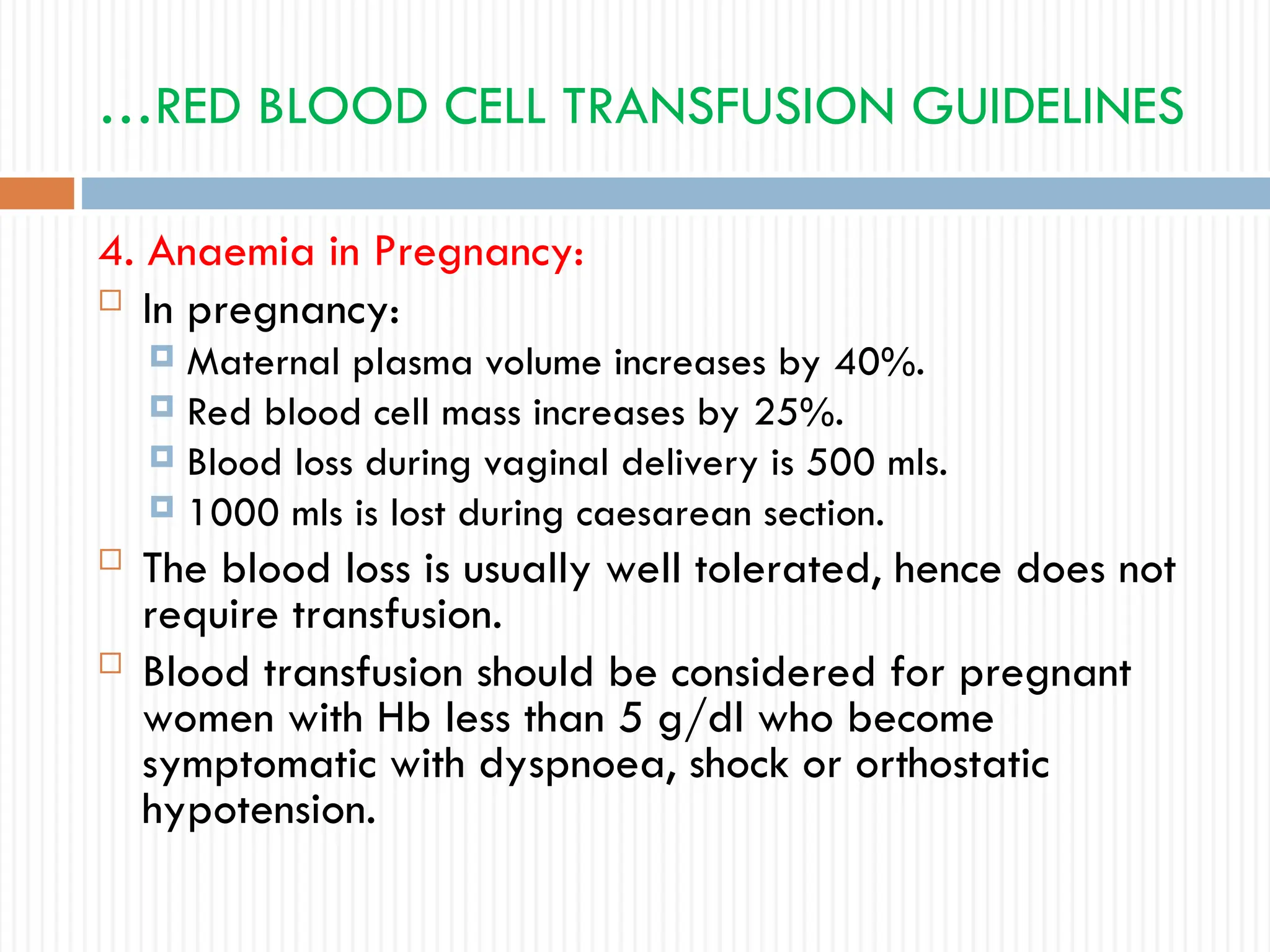 …RED BLOOD CELL TRANSFUSION GUIDELINES

4. Anaemia in Pregnancy:

In pregnancy:

Maternal plasma volume increases by 40%.

Red blood cell mass increases by 25%.

Blood loss during vaginal delivery is 500 mls.

1000 mls is lost during caesarean section.

The blood loss is usually well tolerated, hence does not require transfusion.

Blood transfusion should be considered for pregnant women with Hb less than 5 g/dl who become symptomatic with dyspnoea, shock or orthostatic hypotension.